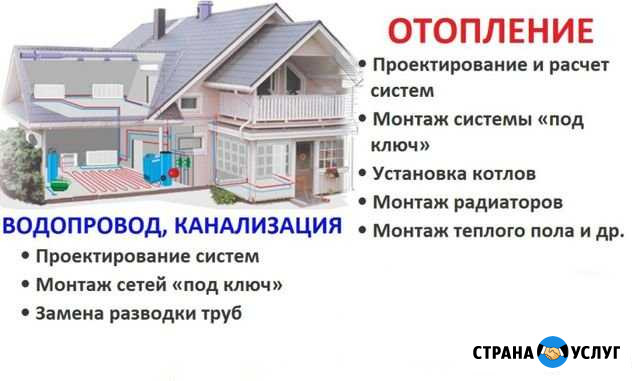 ОТОПЛЕНИЕ

• Проектирование и расчет систем
• Монтаж системы «под ключ»
• Установка котлов
• Монтаж радиаторов
• Монтаж теплого пола и др.

ВОДОПРОВОД, КАНАЛИЗАЦИЯ

• Проектирование систем
• Монтаж сетей «под ключ»
• Замена разводки труб

СТРАНА УСЛУГ